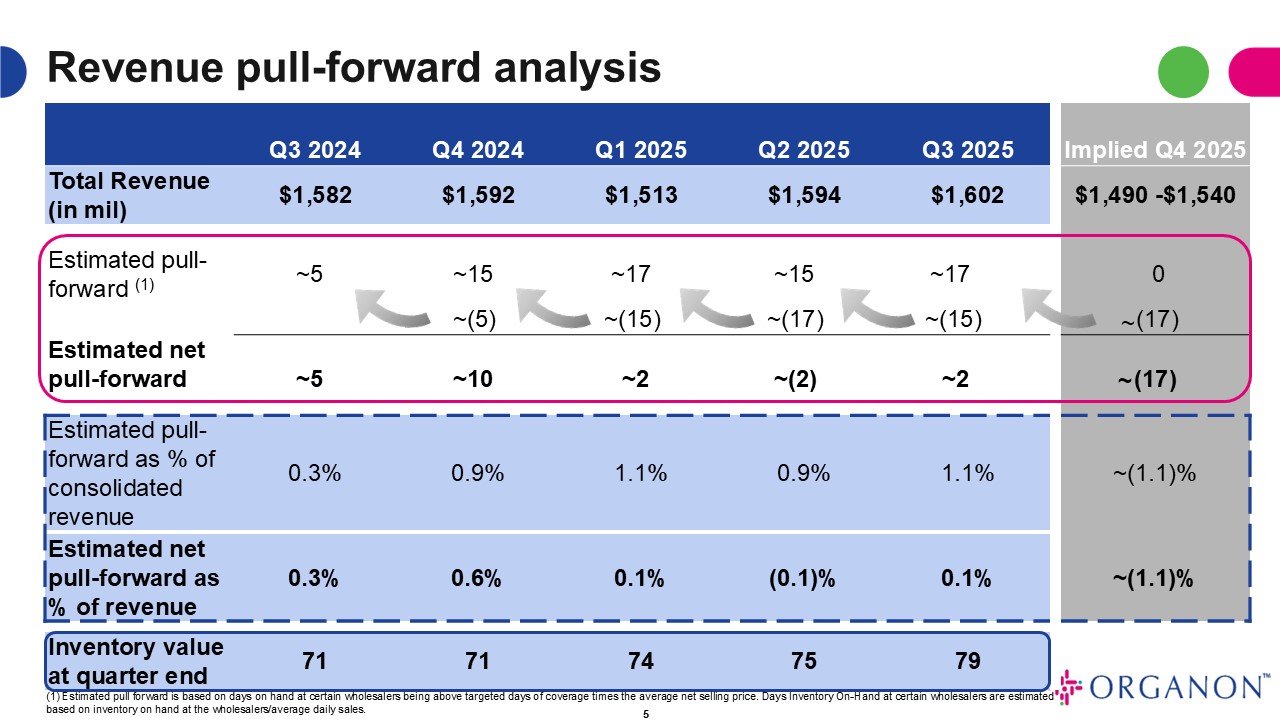 Revenue pull-forward analysis

| | Q3 2024 | Q4 2024 | Q1 2025 | Q2 2025 | Q3 2025 | Implied Q4 2025 |
|---|---|---|---|---|---|---|
| Total Revenue (in mil) | \$1,582 | \$1,592 | \$1,513 | \$1,594 | \$1,602 | \$1,490 -\$1,540 |
| Estimated pull-forward (1) | ~5 | ~15 | ~17 | ~15 | ~17 | 0 |
| | | ~(5) | ~(15) | ~(17) | ~(15) | ~(17) |
| Estimated net pull-forward | ~5 | ~10 | ~2 | ~(2) | ~2 | ~(17) |
| Estimated pull-forward as % of consolidated revenue | 0.3% | 0.9% | 1.1% | 0.9% | 1.1% | ~(1.1)% |
| Estimated net pull-forward as % of revenue | 0.3% | 0.6% | 0.1% | (0.1)% | 0.1% | ~(1.1)% |
| Inventory value at quarter end | 71 | 71 | 74 | 75 | 79 | |

(1) Estimated pull forward is based on days on hand at certain wholesalers being above targeted days of coverage times the average net selling price. Days Inventory On-Hand at certain wholesalers are estimated based on inventory on hand at the wholesalers/average daily sales.

5

ORGANON™